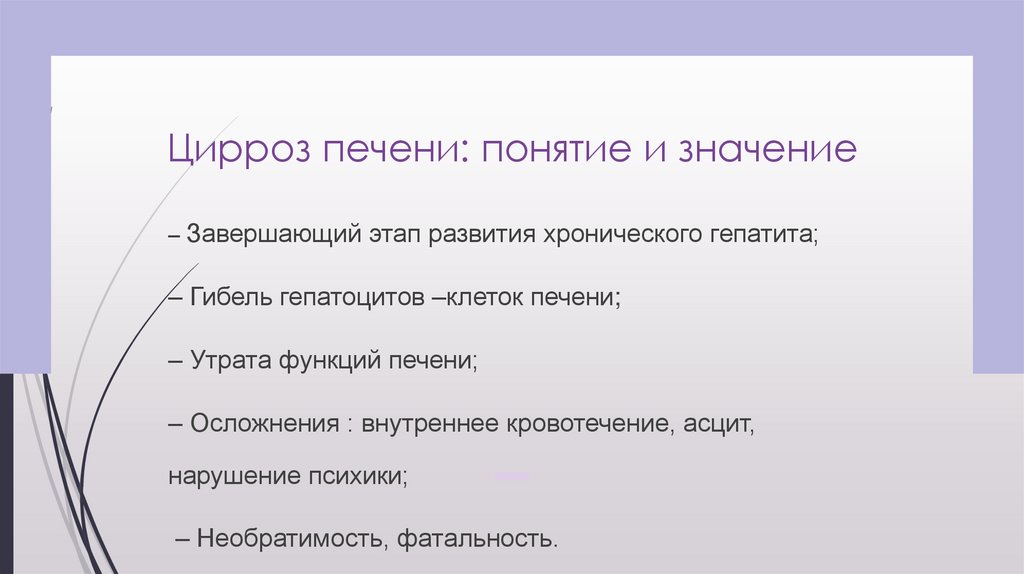 Цирроз печени: понятие и значение

– Завершающий этап развития хронического гепатита;

– Гибель гепатоцитов –клеток печени;

– Утрата функций печени;

– Осложнения : внутреннее кровотечение, асцит, нарушение психики;

– Необратимость, фатальность.